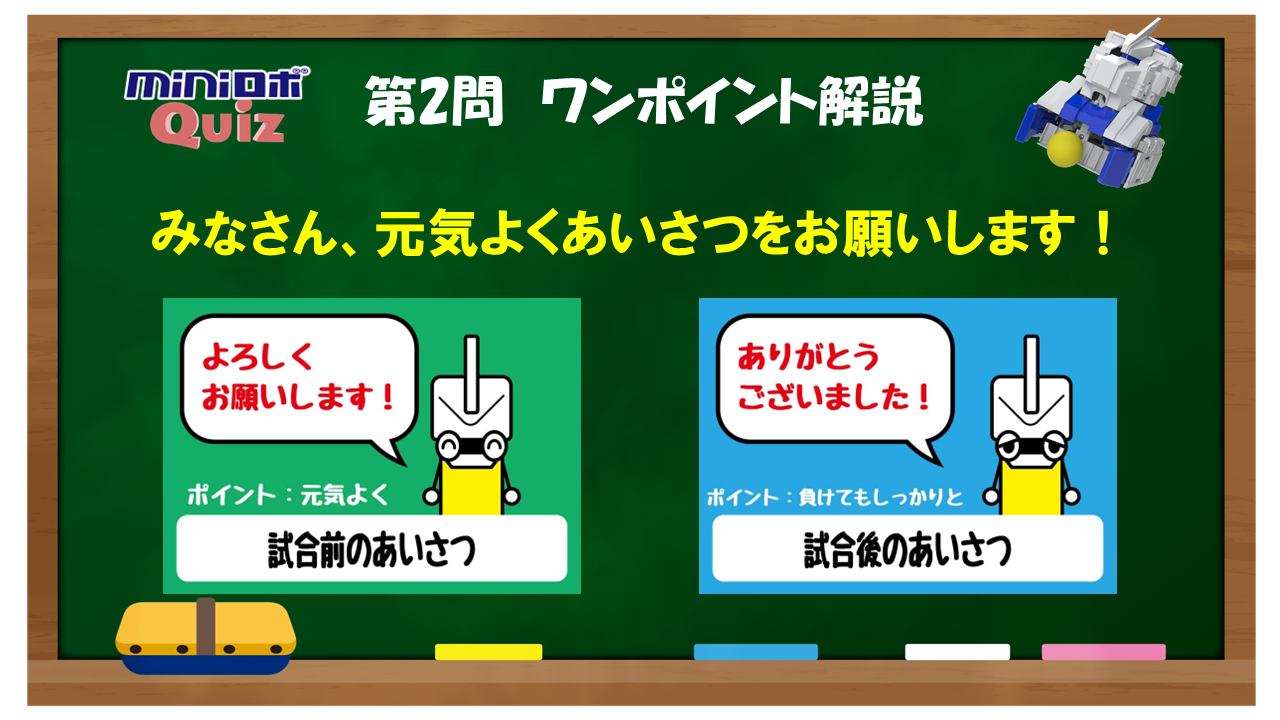 miniロボ
Quiz

第2問　ワンポイント解説

みなさん、元気よくあいさつをお願いします！

よろしく
お願いします！

ポイント：元気よく

試合前のあいさつ

ありがとう
ございました！

ポイント：負けてもしっかりと

試合後のあいさつ